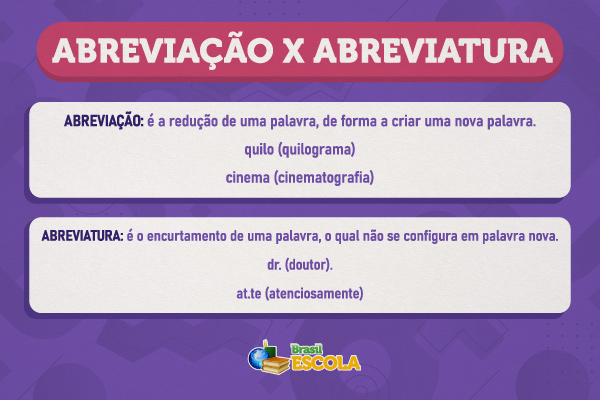 ABREVIAÇÃO X ABREVIATURA

ABREVIAÇÃO: é a redução de uma palavra, de forma a criar uma nova palavra.

quilo (quilograma)

cinema (cinematografia)

ABREVIATURA: é o encurtamento de uma palavra, o qual não se configura em palavra nova.

dr. (doutor).

at.te (atenciosamente)

Brasil ESCOLA